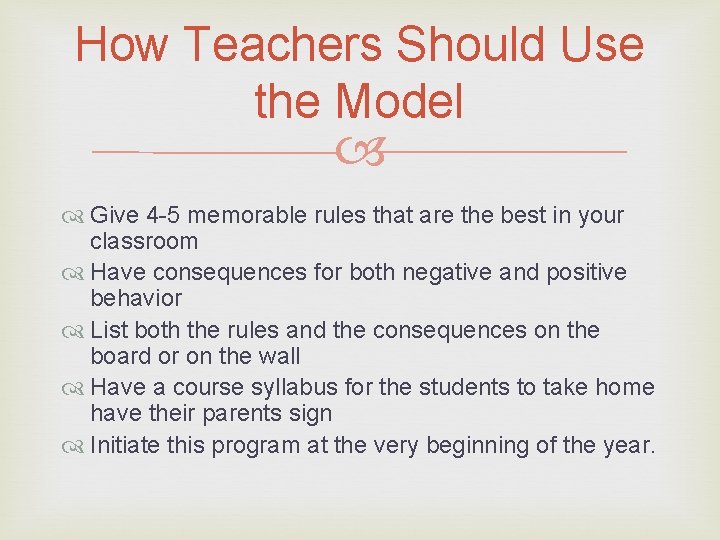 How Teachers Should Use the Model

Give 4-5 memorable rules that are the best in your classroom
Have consequences for both negative and positive behavior
List both the rules and the consequences on the board or on the wall
Have a course syllabus for the students to take home have their parents sign
Initiate this program at the very beginning of the year.